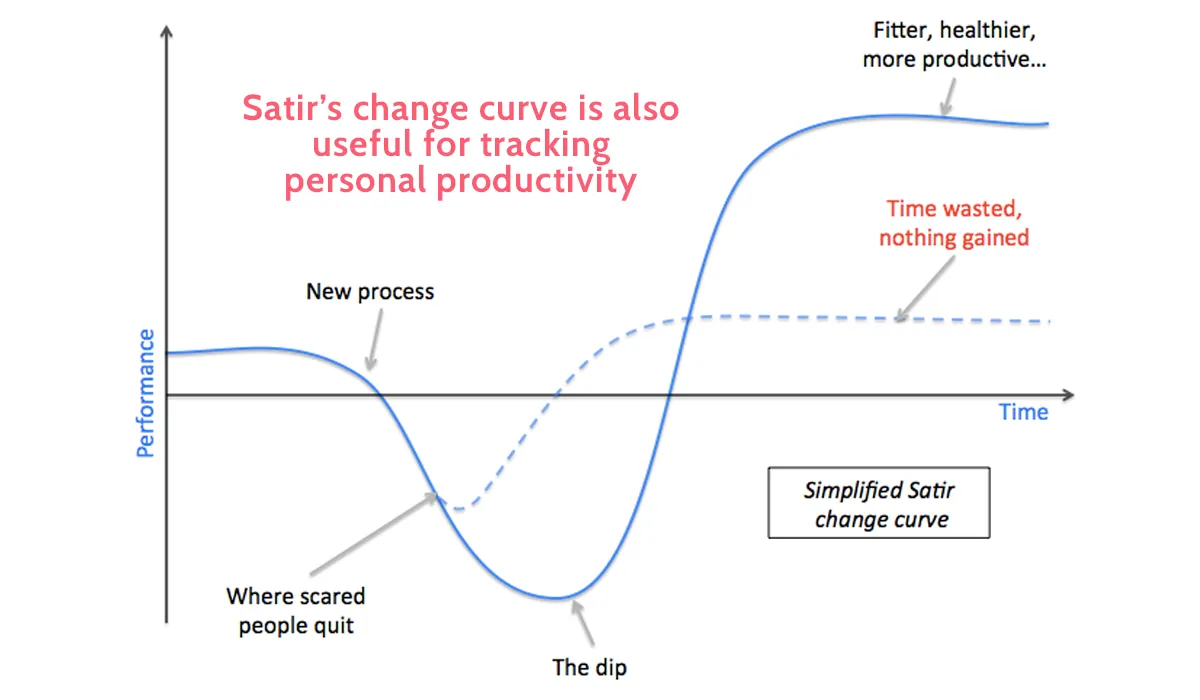 Satir's change curve is also useful for tracking personal productivity

Fitter, healthier, more productive...

Time wasted, nothing gained

New process

Performance

Time

Simplified Satir change curve

Where scared people quit

The dip